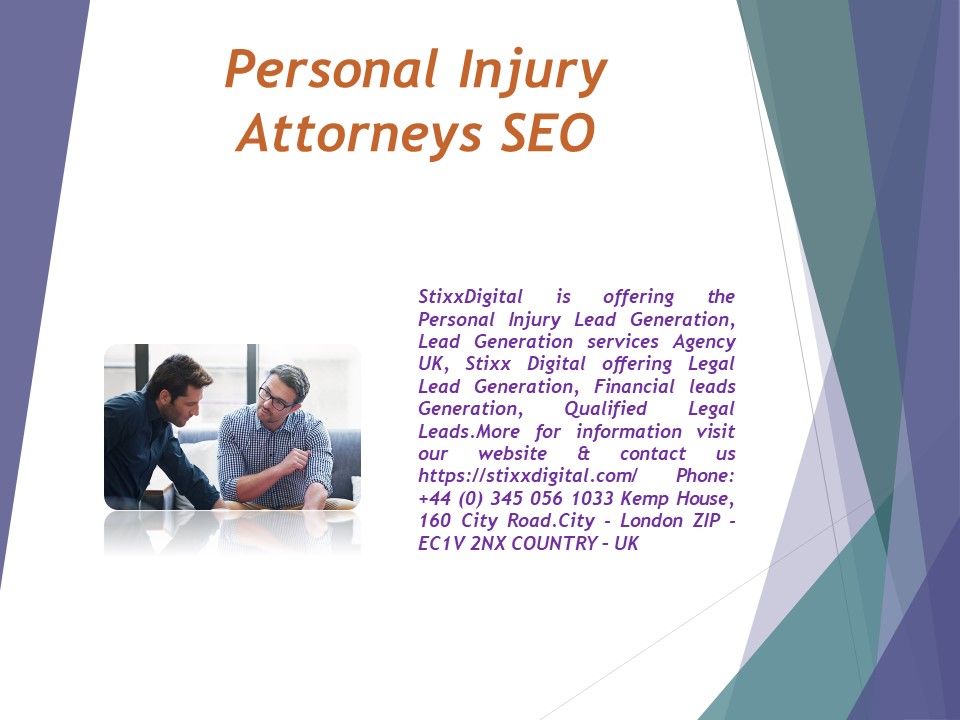 Personal Injury Attorneys SEO

StixxDigital is offering the Personal Injury Lead Generation, Lead Generation services Agency UK, Stixx Digital offering Legal Lead Generation, Financial leads Generation, Qualified Legal Leads.More for information visit our website & contact us https://stixxdigital.com/ Phone: +44 (0) 345 056 1033 Kemp House, 160 City Road.City - London ZIP - EC1V 2NX COUNTRY – UK